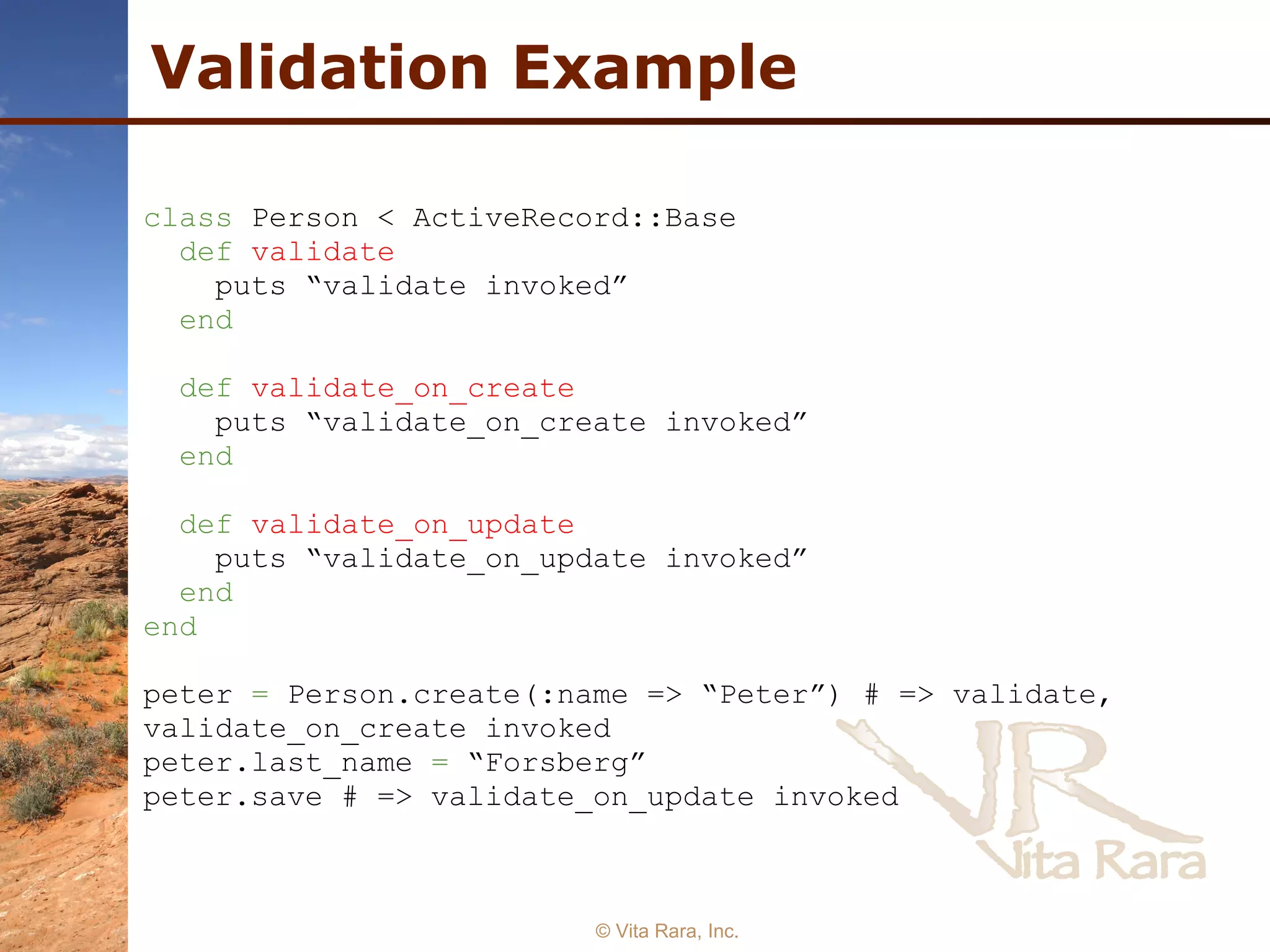 Validation Example

class Person < ActiveRecord::Base
  def validate
    puts “validate invoked”
  end

  def validate_on_create
    puts “validate_on_create invoked”
  end

  def validate_on_update
    puts “validate_on_update invoked”
  end
end

peter = Person.create(:name => “Peter”) # => validate, validate_on_create invoked
peter.last_name = “Forsberg”
peter.save # => validate_on_update invoked

VR
Vita Rara

© Vita Rara, Inc.